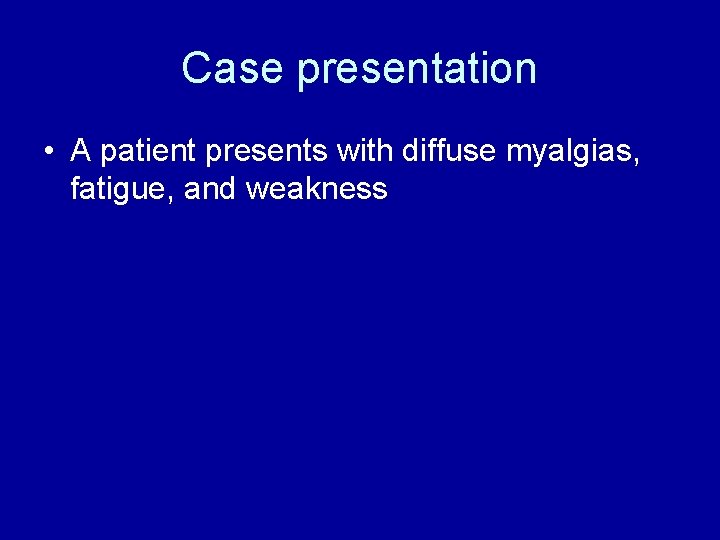 Case presentation

• A patient presents with diffuse myalgias, fatigue, and weakness